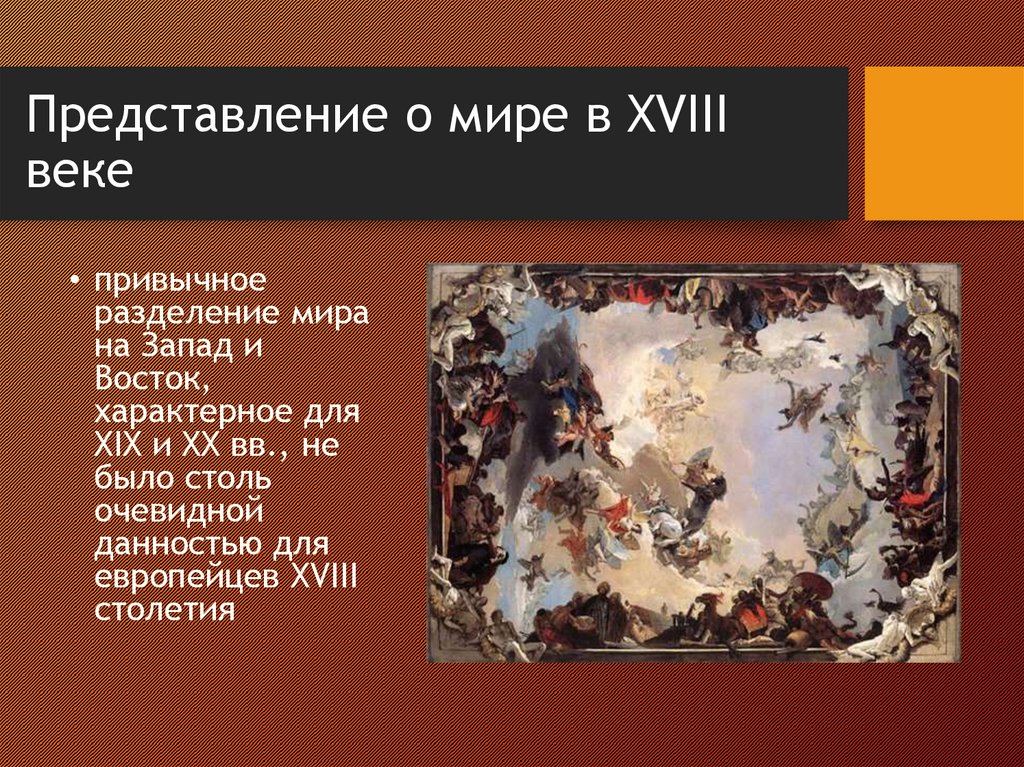 Представление о мире в XVIII веке

• привычное разделение мира на Запад и Восток, характерное для XIX и XX вв., не было столь очевидной данностью для европейцев XVIII столетия